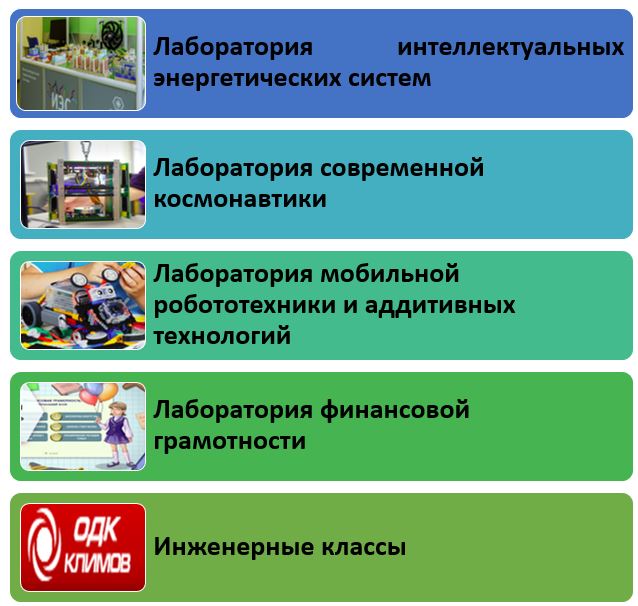 ИЭС

Лаборатория интеллектуальных энергетических систем

Лаборатория современной космонавтики

Лаборатория мобильной робототехники и аддитивных технологий

Лаборатория финансовой грамотности

ОДК КЛИМОВ

Инженерные классы